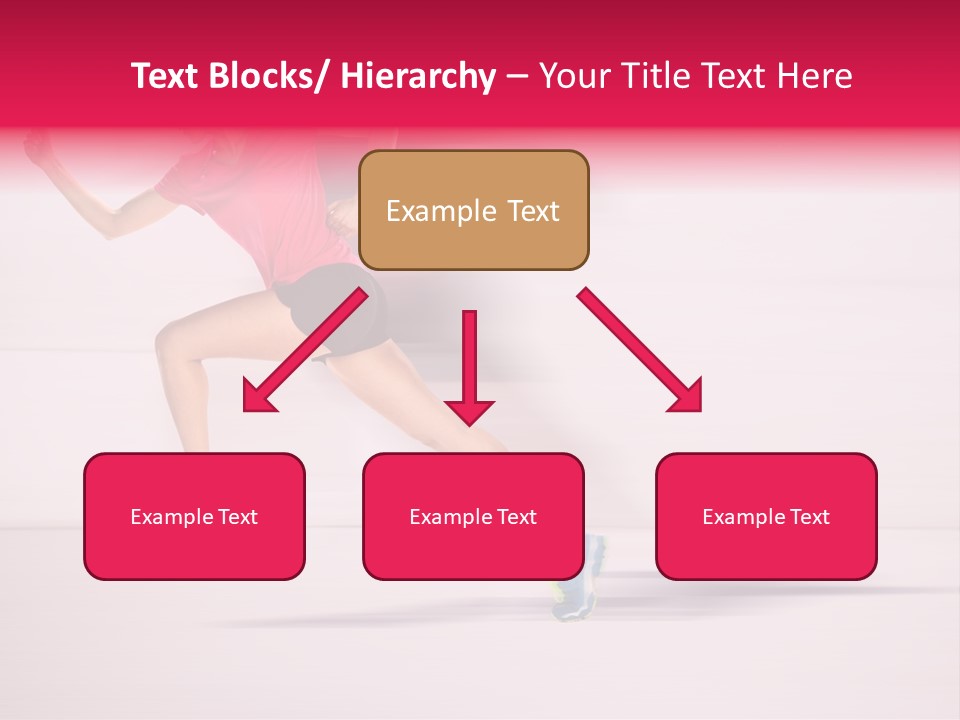 Text Blocks/ Hierarchy – Your Title Text Here

Example Text

Example Text

Example Text

Example Text